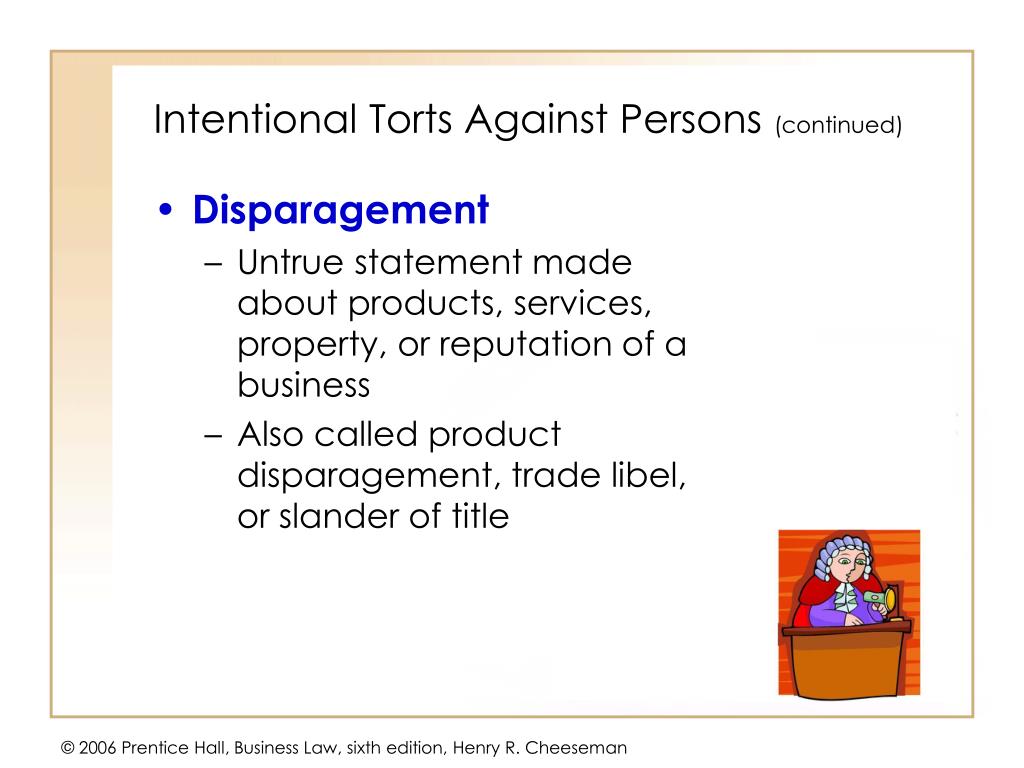 Intentional Torts Against Persons (continued)

• Disparagement

– Untrue statement made about products, services, property, or reputation of a business

– Also called product disparagement, trade libel, or slander of title

© 2006 Prentice Hall, Business Law, sixth edition, Henry R. Cheeseman